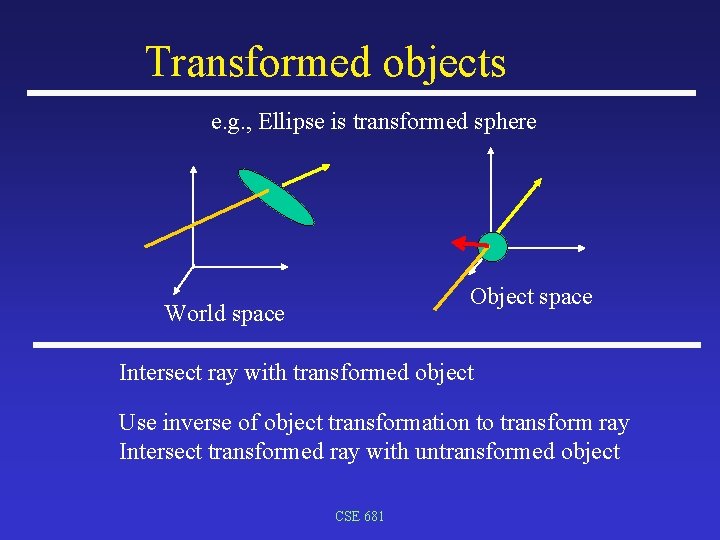 Transformed objects

e.g., Ellipse is transformed sphere

World space

Object space

Intersect ray with transformed object

Use inverse of object transformation to transform ray
Intersect transformed ray with untransformed object

CSE 681